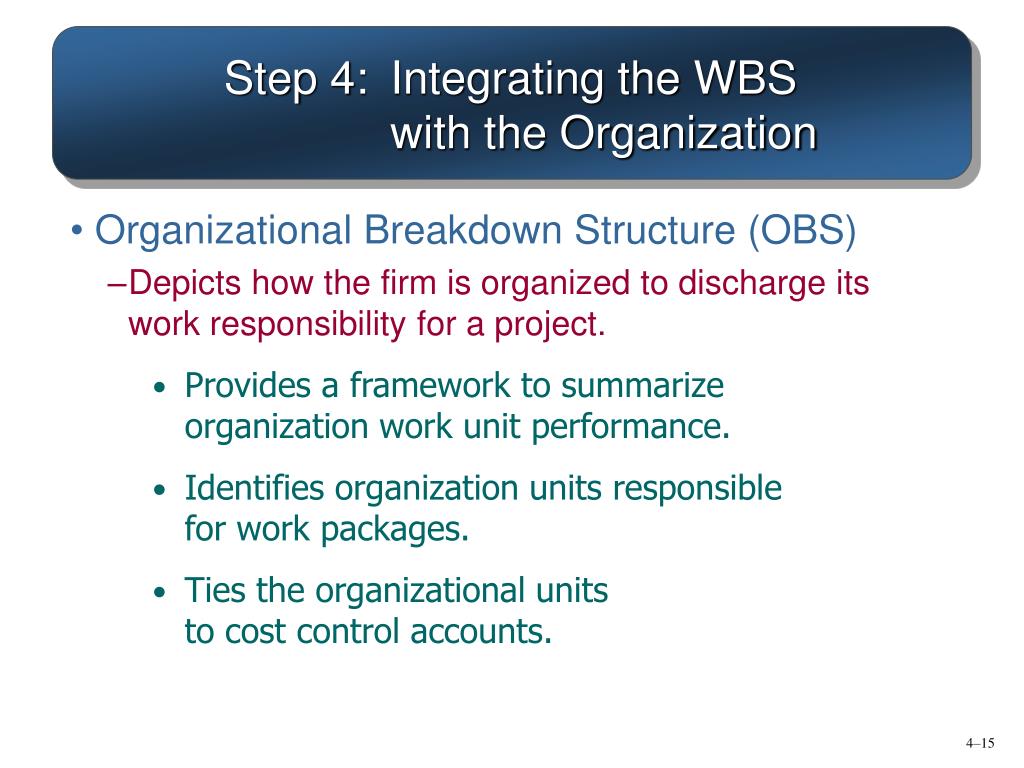 Step 4: Integrating the WBS with the Organization

• Organizational Breakdown Structure (OBS)

–Depicts how the firm is organized to discharge its work responsibility for a project.

• Provides a framework to summarize organization work unit performance.

• Identifies organization units responsible for work packages.

• Ties the organizational units to cost control accounts.

4–15